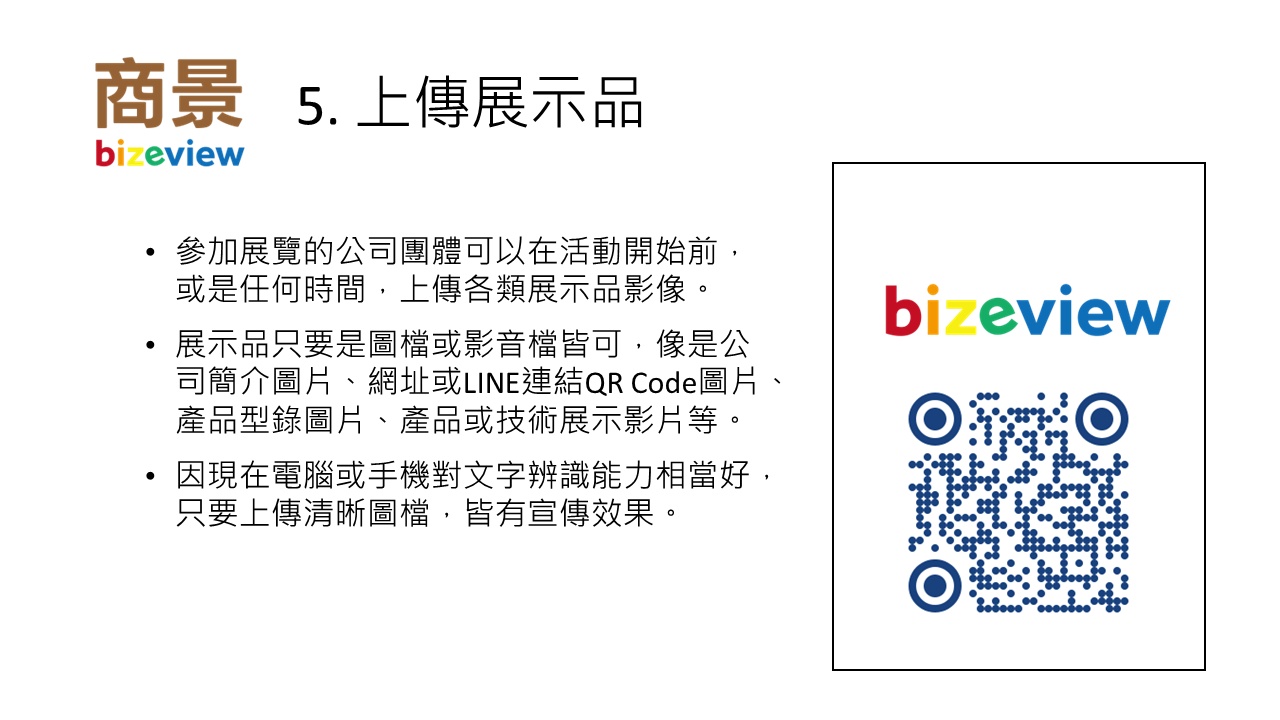 商景
bizeview

5. 上傳展示品

• 參加展覽的公司團體可以在活動開始前，或是任何時間，上傳各類展示品影像。

• 展示品只要是圖檔或影音檔皆可，像是公司簡介圖片、網址或LINE連結QR Code圖片、產品型錄圖片、產品或技術展示影片等。

• 因現在電腦或手機對文字辨識能力相當好，只要上傳清晰圖檔，皆有宣傳效果。

bizeview